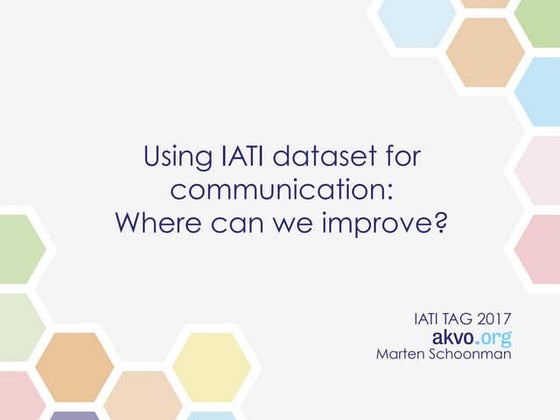 Using IATI dataset for communication:
Where can we improve?

IATI TAG 2017
akvo.org
Marten Schoonman